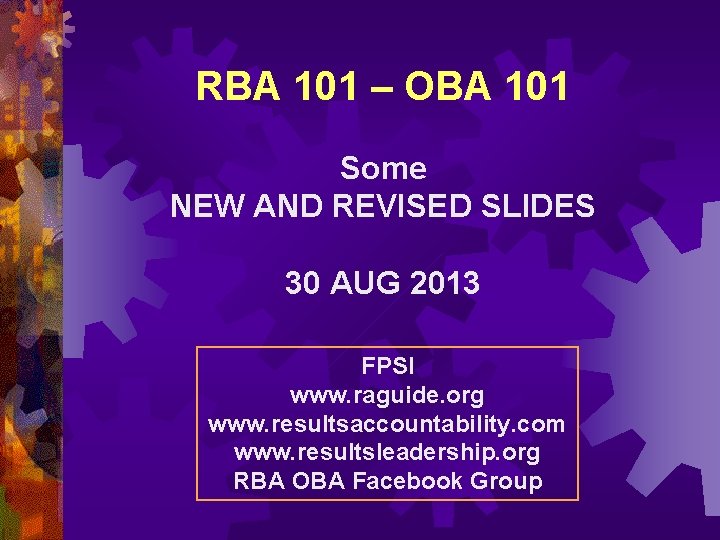 RBA 101 – OBA 101

Some
NEW AND REVISED SLIDES

30 AUG 2013

FPSI
www.raguide.org
www.resultsaccountability.com
www.resultsleadership.org
RBA OBA Facebook Group